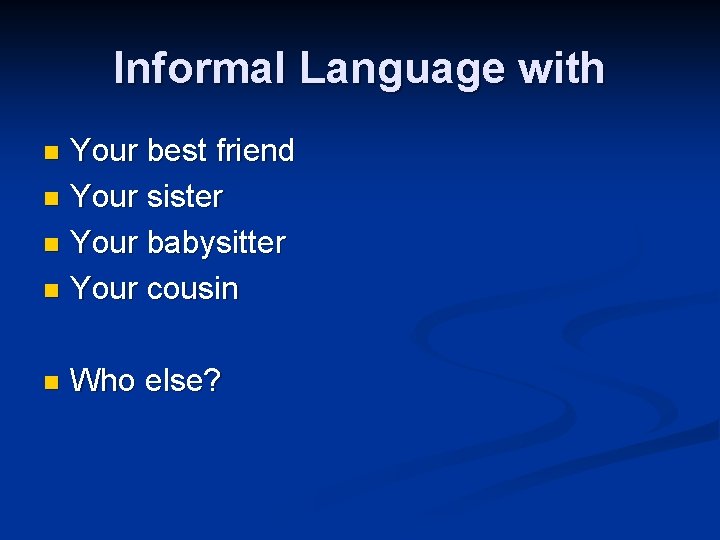 Informal Language with

- Your best friend
- Your sister
- Your babysitter
- Your cousin

- Who else?